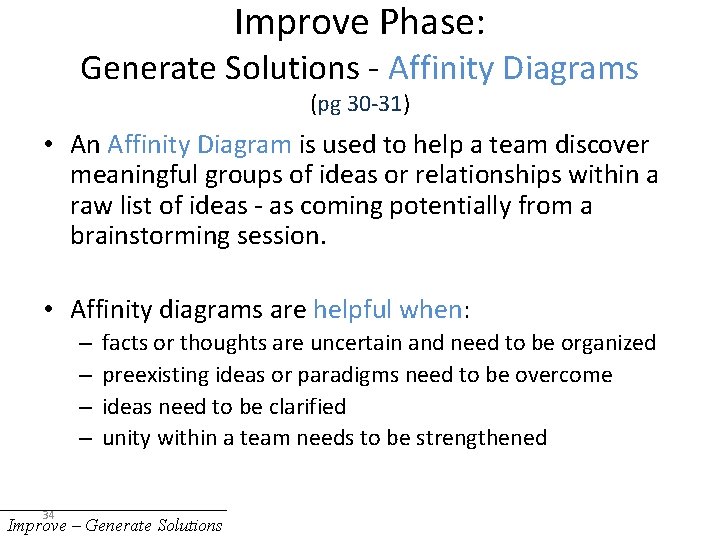 Improve Phase:
Generate Solutions - Affinity Diagrams
(pg 30-31)

• An Affinity Diagram is used to help a team discover meaningful groups of ideas or relationships within a raw list of ideas - as coming potentially from a brainstorming session.

• Affinity diagrams are helpful when:
– facts or thoughts are uncertain and need to be organized
– preexisting ideas or paradigms need to be overcome
– ideas need to be clarified
– unity within a team needs to be strengthened

34
Improve – Generate Solutions